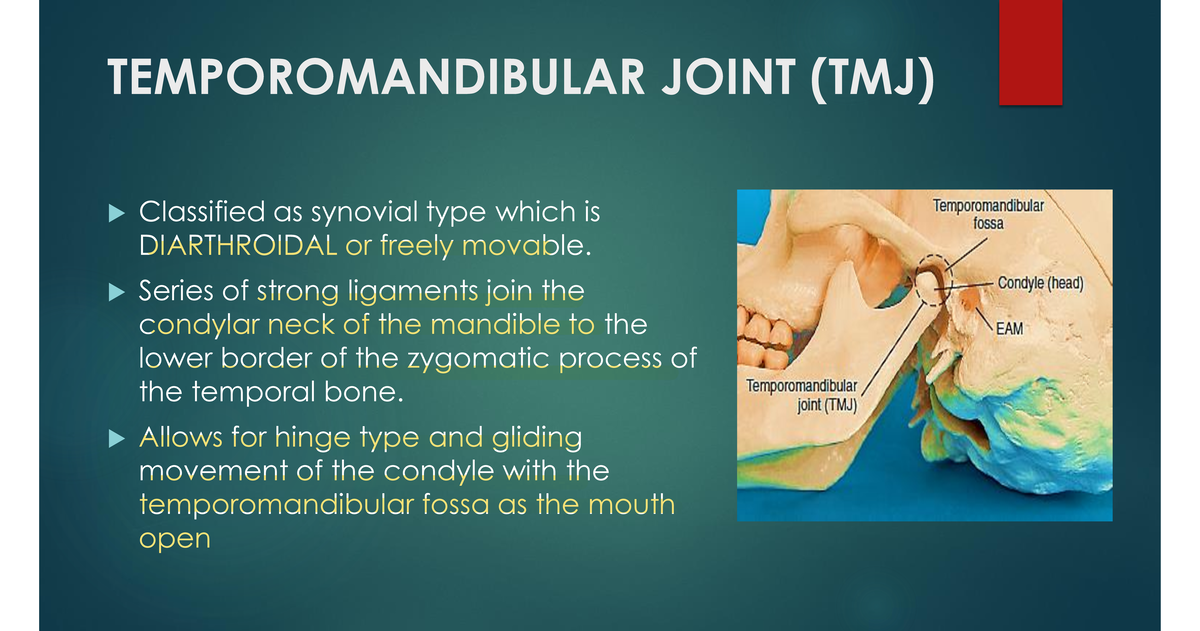 TEMPOROMANDIBULAR JOINT (TMJ)

Classified as synovial type which is DIARTHROIDAL or freely movable.

Series of strong ligaments join the condylar neck of the mandible to the lower border of the zygomatic process of the temporal bone.

Allows for hinge type and gliding movement of the condyle with the temporomandibular fossa as the mouth open

Temporomandibular fossa

Condyle (head)

EAM

Temporomandibular joint (TMJ)